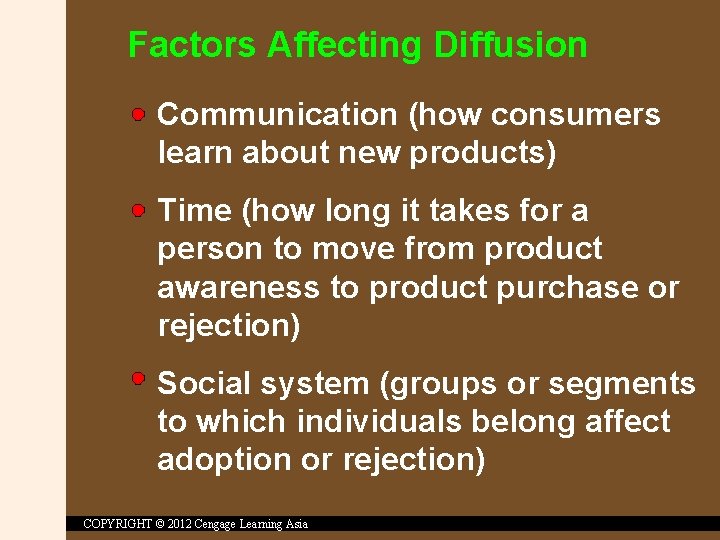 Factors Affecting Diffusion

Communication (how consumers learn about new products)

Time (how long it takes for a person to move from product awareness to product purchase or rejection)

Social system (groups or segments to which individuals belong affect adoption or rejection)

COPYRIGHT © 2012 Cengage Learning Asia